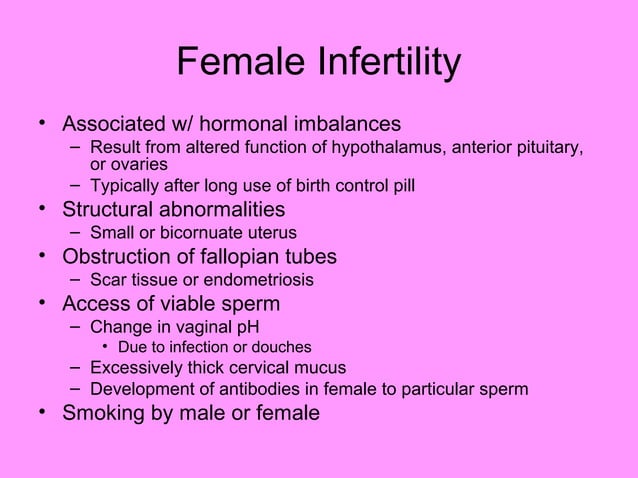 Female Infertility

• Associated w/ hormonal imbalances
  – Result from altered function of hypothalamus, anterior pituitary, or ovaries
  – Typically after long use of birth control pill
• Structural abnormalities
  – Small or bicornuate uterus
• Obstruction of fallopian tubes
  – Scar tissue or endometriosis
• Access of viable sperm
  – Change in vaginal pH
    • Due to infection or douches
  – Excessively thick cervical mucus
  – Development of antibodies in female to particular sperm
• Smoking by male or female